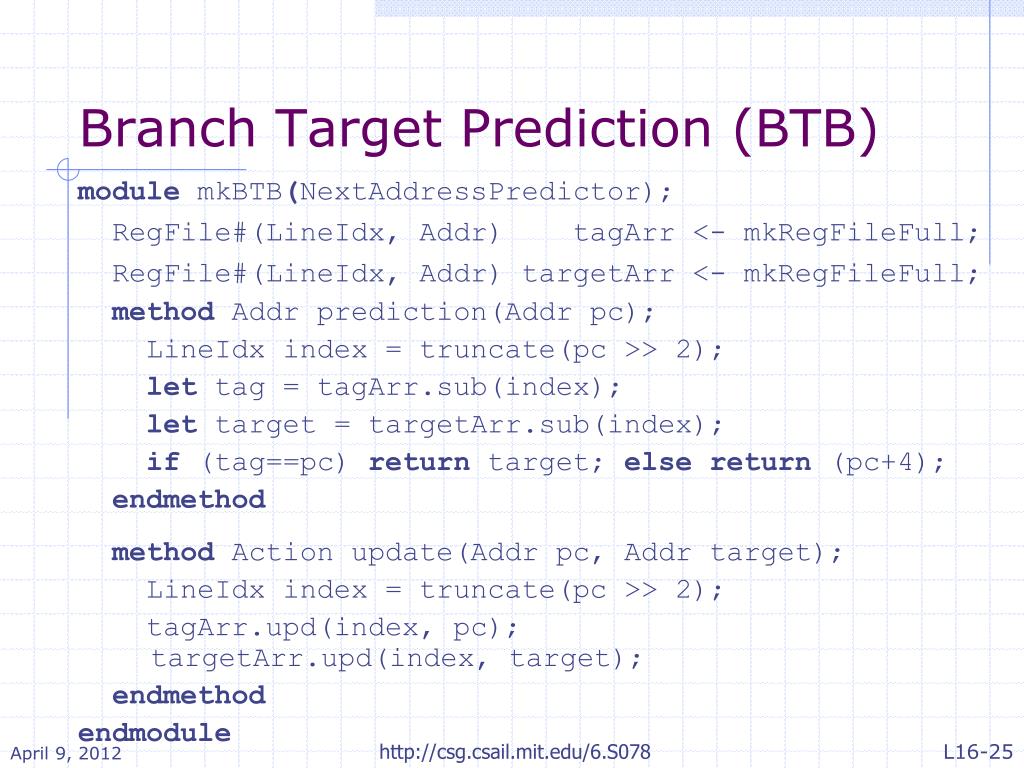 Branch Target Prediction (BTB)

module mkBTB(NextAddressPredictor);
RegFile#(LineIdx, Addr)    tagArr <- mkRegFileFull;
RegFile#(LineIdx, Addr) targetArr <- mkRegFileFull;
method Addr prediction(Addr pc);
LineIdx index = truncate(pc >> 2);
let tag = tagArr.sub(index);
let target = targetArr.sub(index);
if (tag==pc) return target; else return (pc+4);
endmethod

method Action update(Addr pc, Addr target);
LineIdx index = truncate(pc >> 2);
tagArr.upd(index, pc);
targetArr.upd(index, target);
endmethod
endmodule

April 9, 2012

http://csg.csail.mit.edu/6.S078

L16-25